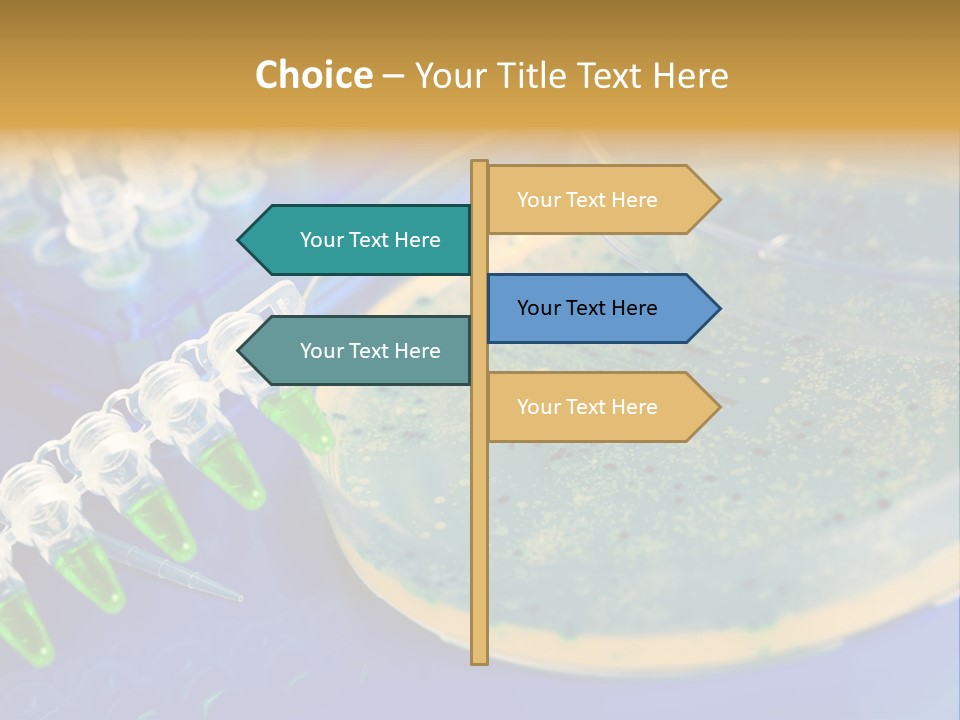 Choice – Your Title Text Here

Your Text Here

Your Text Here

Your Text Here

Your Text Here

Your Text Here